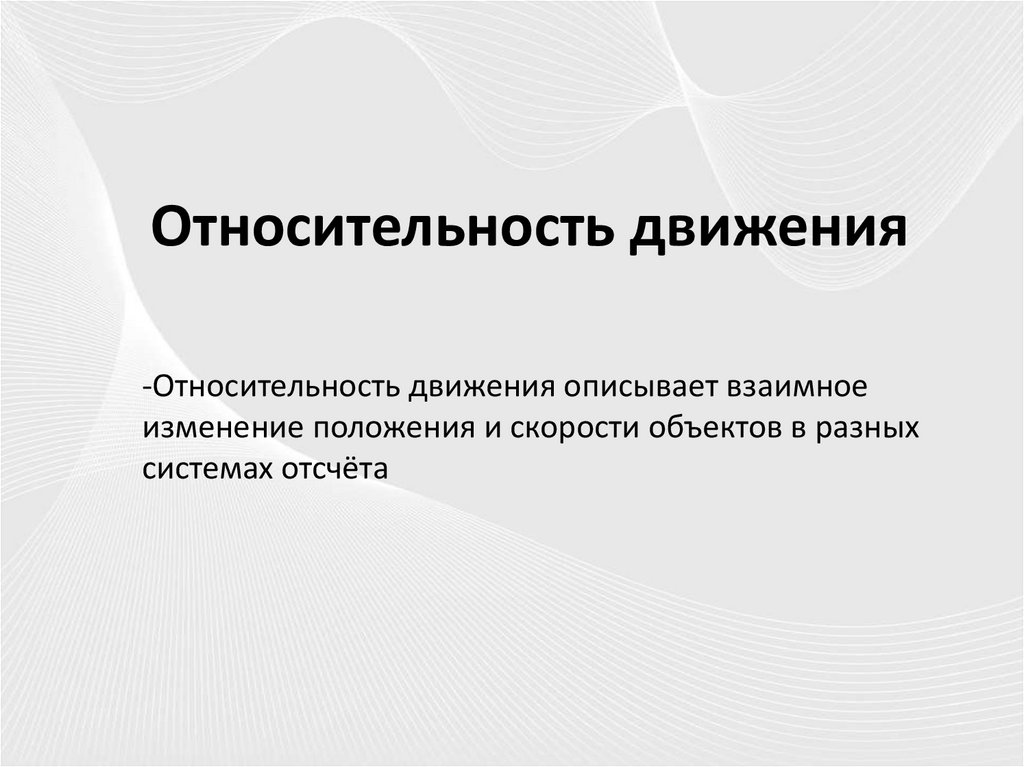 Относительность движения

-Относительность движения описывает взаимное изменение положения и скорости объектов в разных системах отсчёта